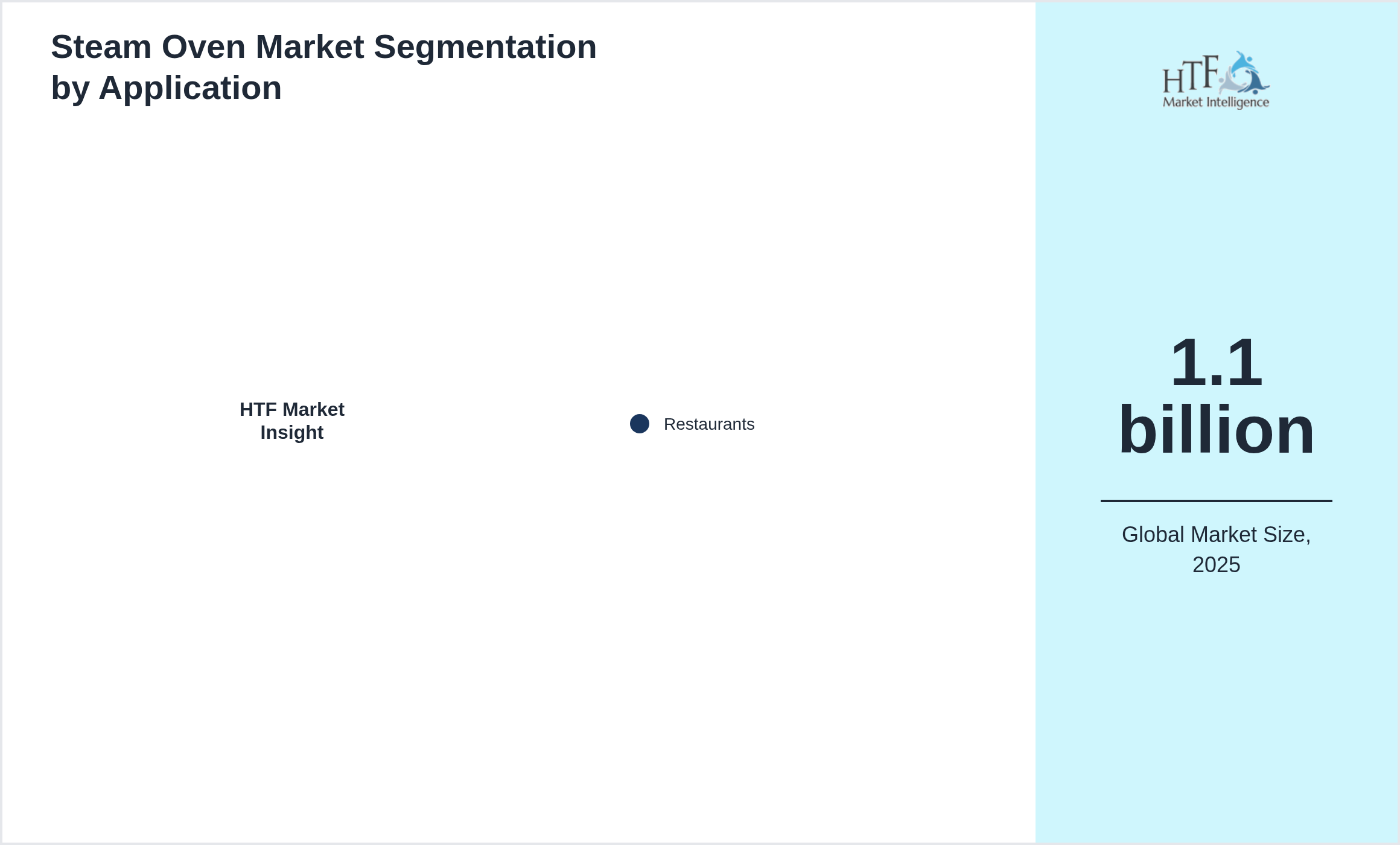 Steam Oven Market Segmentation by Application

HTF Market Insight

Restaurants

HTF Market Intelligence

1.1 billion

Global Market Size, 2025